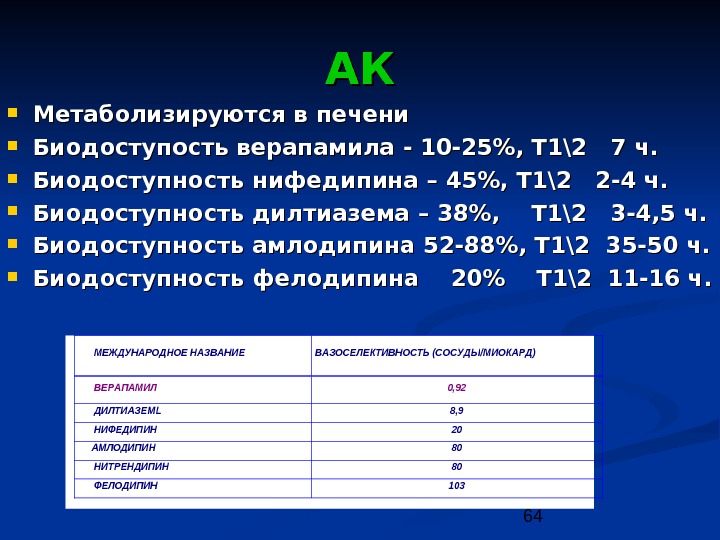 АК

Метаболизируются в печени
Биодоступость верапамила - 10-25%, Т1\2 7 ч.
Биодоступность нифедипина – 45%, Т1\2 2-4 ч.
Биодоступность дилтиазема – 38%, Т1\2 3-4,5 ч.
Биодоступность амлодипина 52-88%, Т1\2 35-50 ч.
Биодоступность фелодипина 20% Т1\2 11-16 ч.

| МЕЖДУНАРОДНОЕ НАЗВАНИЕ | ВАЗОСЕЛЕКТИВНОСТЬ (СОСУДЫ/МИОКАРД) |
|---|---|
| ВЕРАПАМИЛ | 0,92 |
| ДИЛТИАЗЕМL | 8,9 |
| НИФЕДИПИН | 20 |
| АМЛОДИПИН | 80 |
| НИТРЕНДИПИН | 80 |
| ФЕЛОДИПИН | 103 |

64